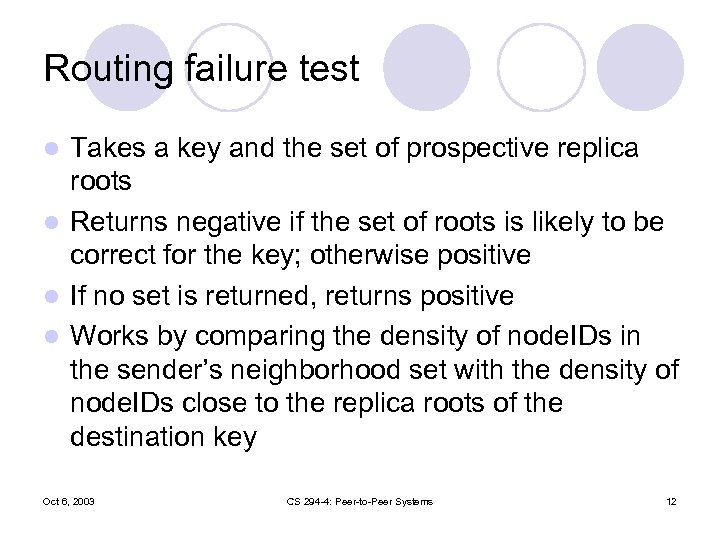 Routing failure test

- Takes a key and the set of prospective replica roots
- Returns negative if the set of roots is likely to be correct for the key; otherwise positive
- If no set is returned, returns positive
- Works by comparing the density of nodeIDs in the sender's neighborhood set with the density of nodeIDs close to the replica roots of the destination key

Oct 6, 2003

CS 294-4: Peer-to-Peer Systems

12